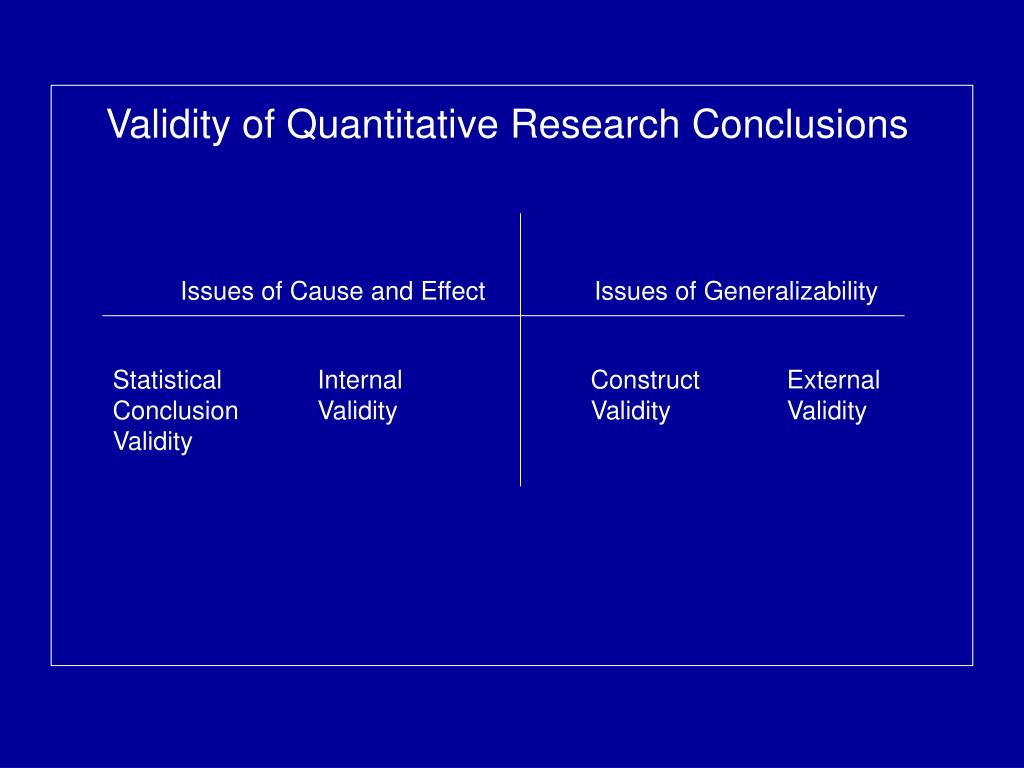 Validity of Quantitative Research Conclusions

Issues of Cause and Effect

Statistical Conclusion Validity

Internal Validity

Issues of Generalizability

Construct Validity

External Validity